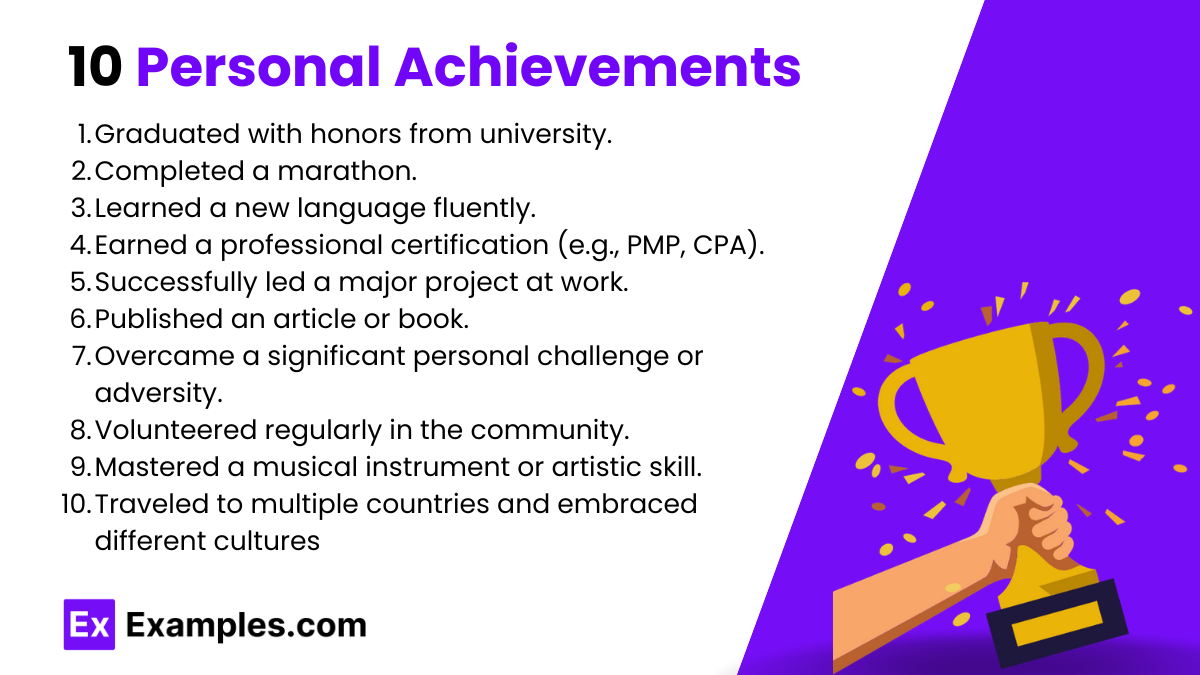 10 Personal Achievements

1. Graduated with honors from university.
2. Completed a marathon.
3. Learned a new language fluently.
4. Earned a professional certification (e.g., PMP, CPA).
5. Successfully led a major project at work.
6. Published an article or book.
7. Overcame a significant personal challenge or adversity.
8. Volunteered regularly in the community.
9. Mastered a musical instrument or artistic skill.
10. Traveled to multiple countries and embraced different cultures

Ex Examples.com